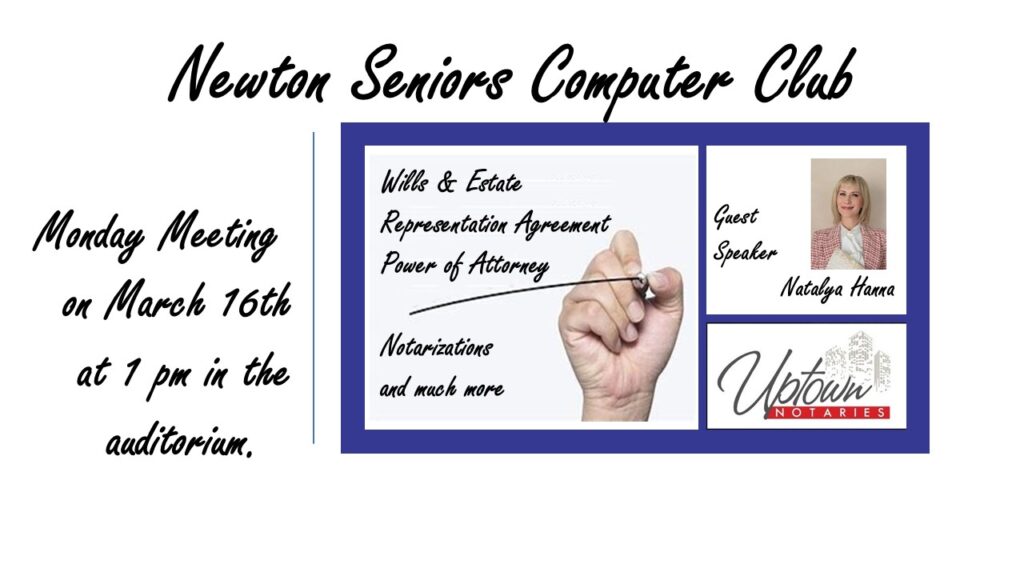 Newton Seniors Computer Club

Monday Meeting on March 16th at 1 pm in the auditorium.

Wills & Estate
Representation Agreement
Power of Attorney

Notarizations
and much more

Guest Speaker

Natalya Hanna

Uptown
NOTARIES